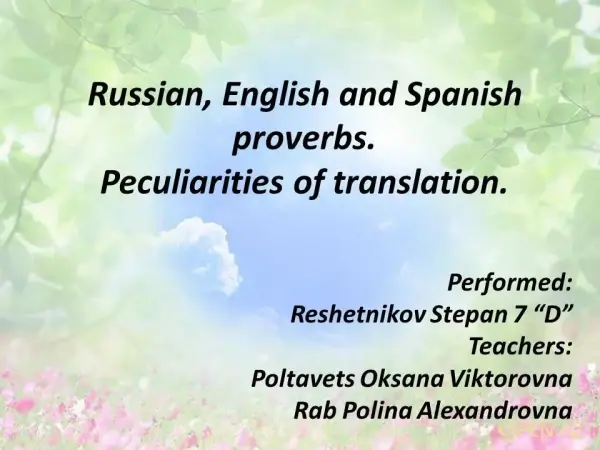 Russian, English and Spanish proverbs.
Peculiarities of translation.

Performed:
Reshetnikov Stepan 7 “D”
Teachers:
Poltavets Oksana Viktorovna
Rab Polina Alexandrovna